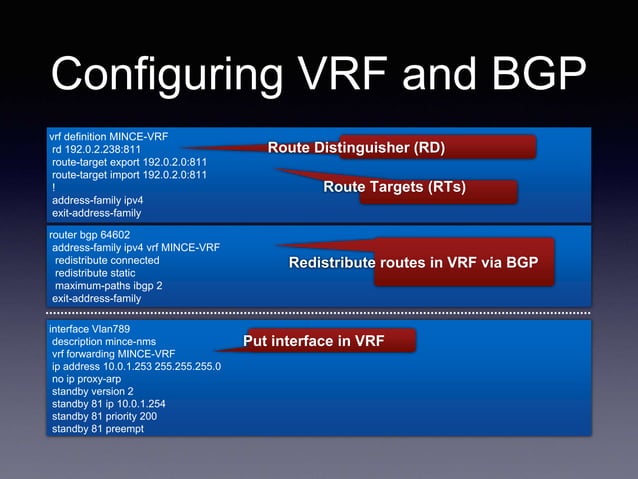 Configuring VRF and BGP

vrf definition MINCE-VRF
rd 192.0.2.238:811
route-target export 192.0.2.0:811
route-target import 192.0.2.0:811
!
address-family ipv4
exit-address-family

Route Distinguisher (RD)

Route Targets (RTs)

router bgp 64602
address-family ipv4 vrf MINCE-VRF
redistribute connected
redistribute static
maximum-paths ibgp 2
exit-address-family

Redistribute routes in VRF via BGP

interface Vlan789
description mince-nms
vrf forwarding MINCE-VRF
ip address 10.0.1.253 255.255.255.0
no ip proxy-arp
standby version 2
standby 81 ip 10.0.1.254
standby 81 priority 200
standby 81 preempt

Put interface in VRF